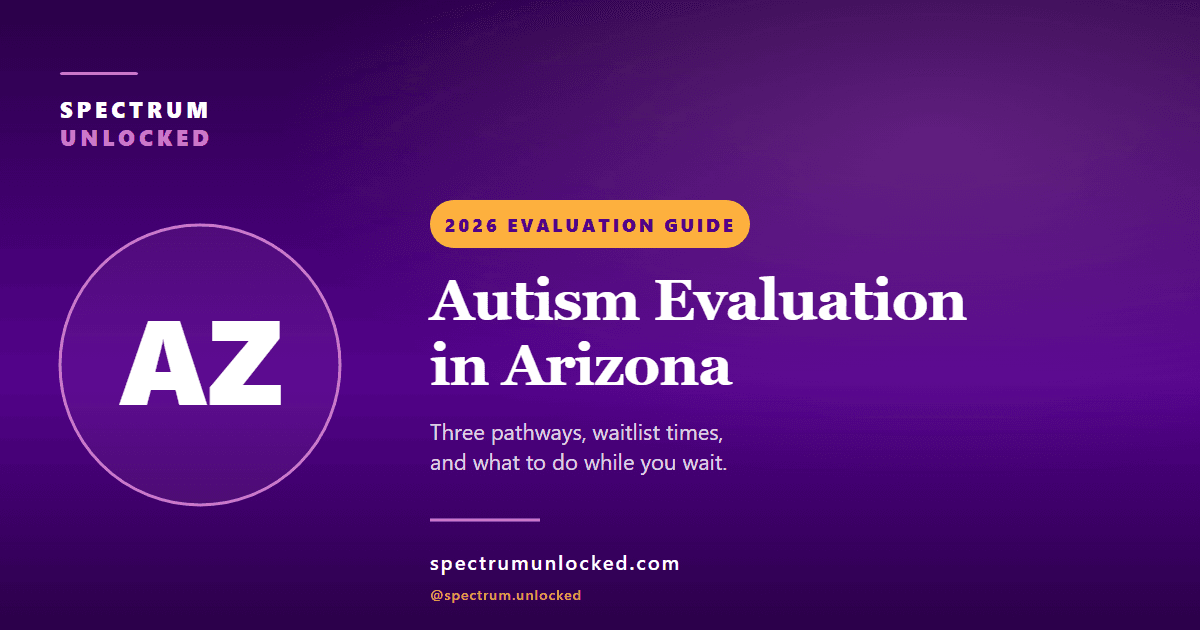 SPECTRUM
UNLOCKED

AZ

2026 EVALUATION GUIDE

Autism Evaluation in Arizona

Three pathways, waitlist times, and what to do while you wait.

spectrumunlocked.com

@spectrum.unlocked